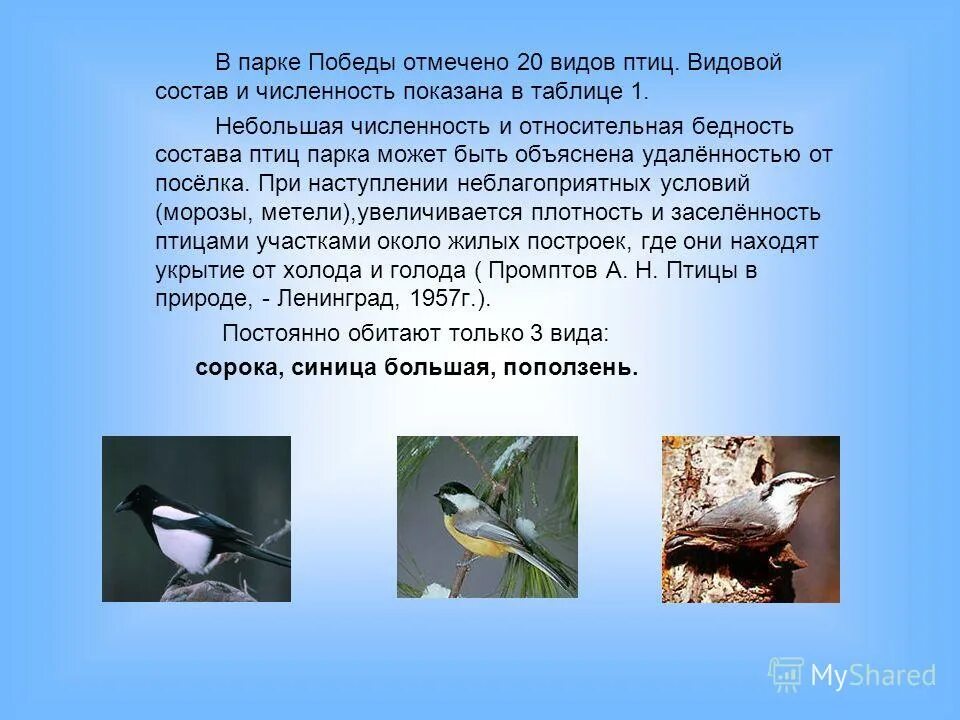 В парке Победы отмечено 20 видов птиц. Видовой состав и численность показана в таблице 1.

Небольшая численность и относительная бедность состава птиц парка может быть объяснена удалённостью от посёлка. При наступлении неблагоприятных условий (морозы, метели),увеличивается плотность и заселённость птицами участками около жилых построек, где они находят укрытие от холода и голода ( Промптов А. Н. Птицы в природе, - Ленинград, 1957г.).

Постоянно обитают только 3 вида:

сорока, синица большая, поползень.

MyShared